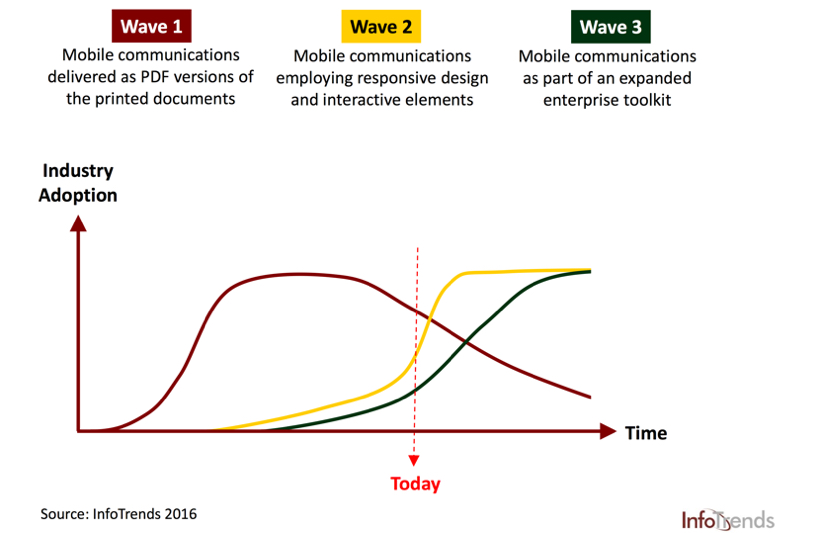 Wave 1
Mobile communications delivered as PDF versions of the printed documents

Wave 2
Mobile communications employing responsive design and interactive elements

Wave 3
Mobile communications as part of an expanded enterprise toolkit

Industry Adoption

Time

Today

Source: InfoTrends 2016

InfoTrends